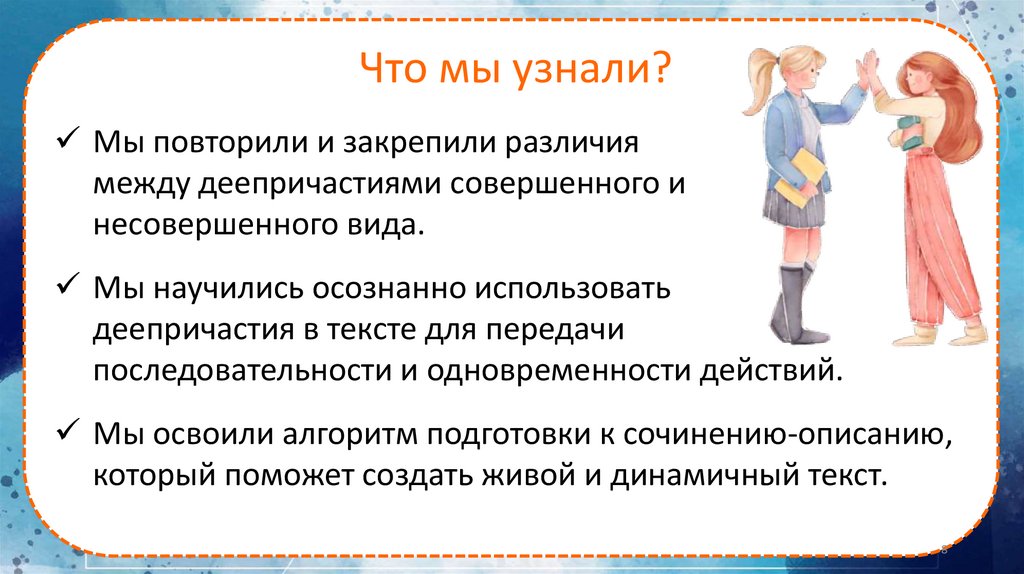 Что мы узнали?

✓ Мы повторили и закрепили различия между деепричастиями совершенного и несовершенного вида.

✓ Мы научились осознанно использовать деепричастия в тексте для передачи последовательности и одновременности действий.

✓ Мы освоили алгоритм подготовки к сочинению-описанию, который поможет создать живой и динамичный текст.